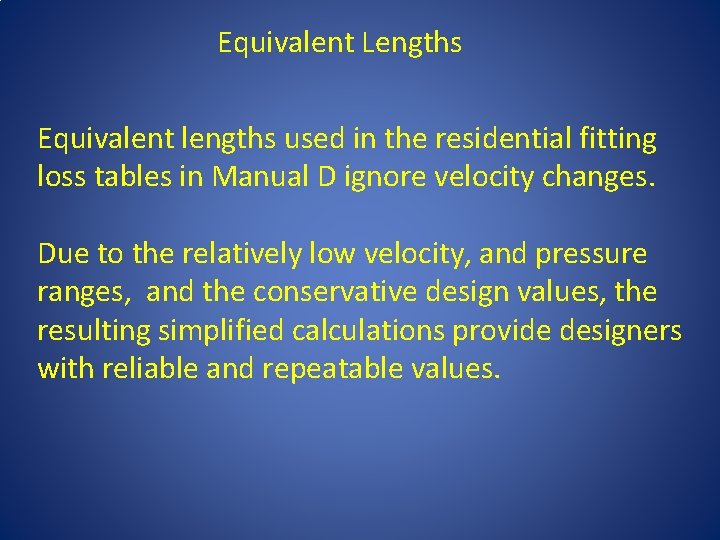 Equivalent Lengths

Equivalent lengths used in the residential fitting loss tables in Manual D ignore velocity changes.

Due to the relatively low velocity, and pressure ranges,  and the conservative design values, the resulting simplified calculations provide designers with reliable and repeatable values.